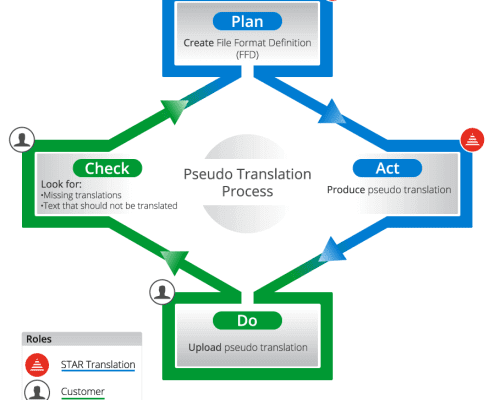 Plan
Create File Format Definition (FFD)

Check
Look for:
•Missing translations
•Text that should not be translated

Pseudo Translation Process

Act
Produce pseudo translation

Do
Upload pseudo translation

Roles
STAR Translation
Customer